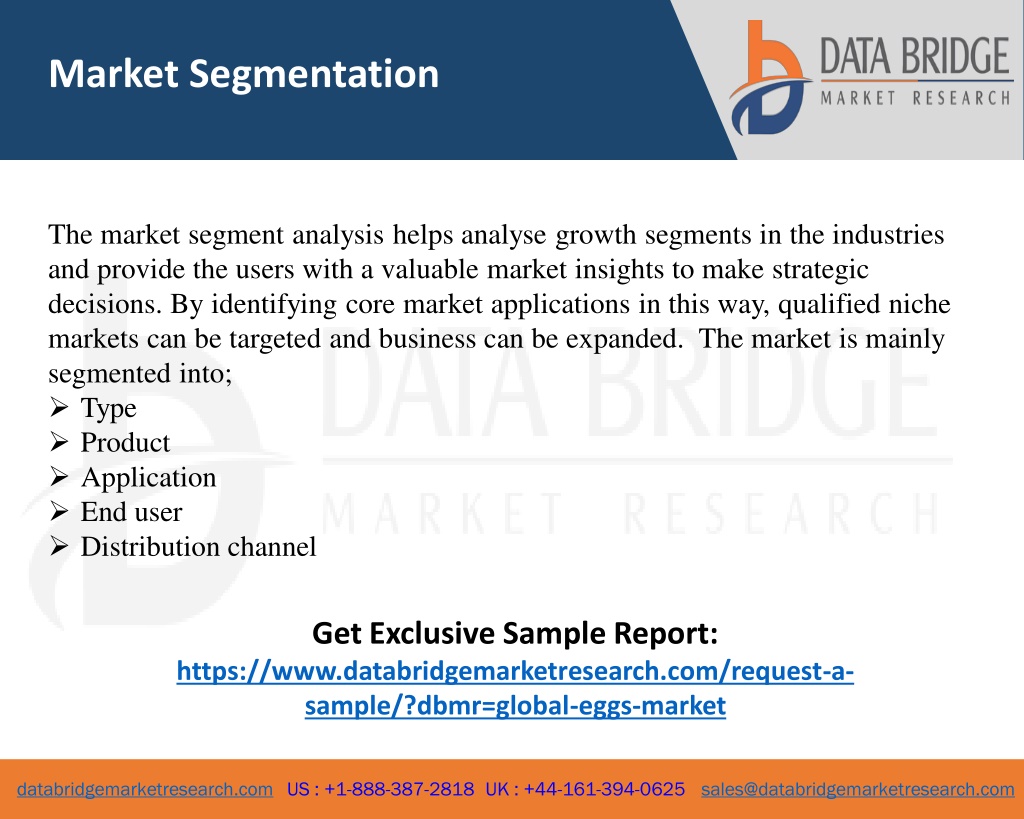 Market Segmentation

DATA BRIDGE
MARKET RESEARCH

The market segment analysis helps analyse growth segments in the industries and provide the users with a valuable market insights to make strategic decisions. By identifying core market applications in this way, qualified niche markets can be targeted and business can be expanded. The market is mainly segmented into;
➢ Type
➢ Product
➢ Application
➢ End user
➢ Distribution channel

DATA BRIDGE
MARKET RESEARCH

Get Exclusive Sample Report:
https://www.databridgemarketresearch.com/request-a-sample/?dbmr=global-eggs-market

databridgemarketresearch.com US : +1-888-387-2818 UK : +44-161-394-0625 sales@databridgemarketresearch.com